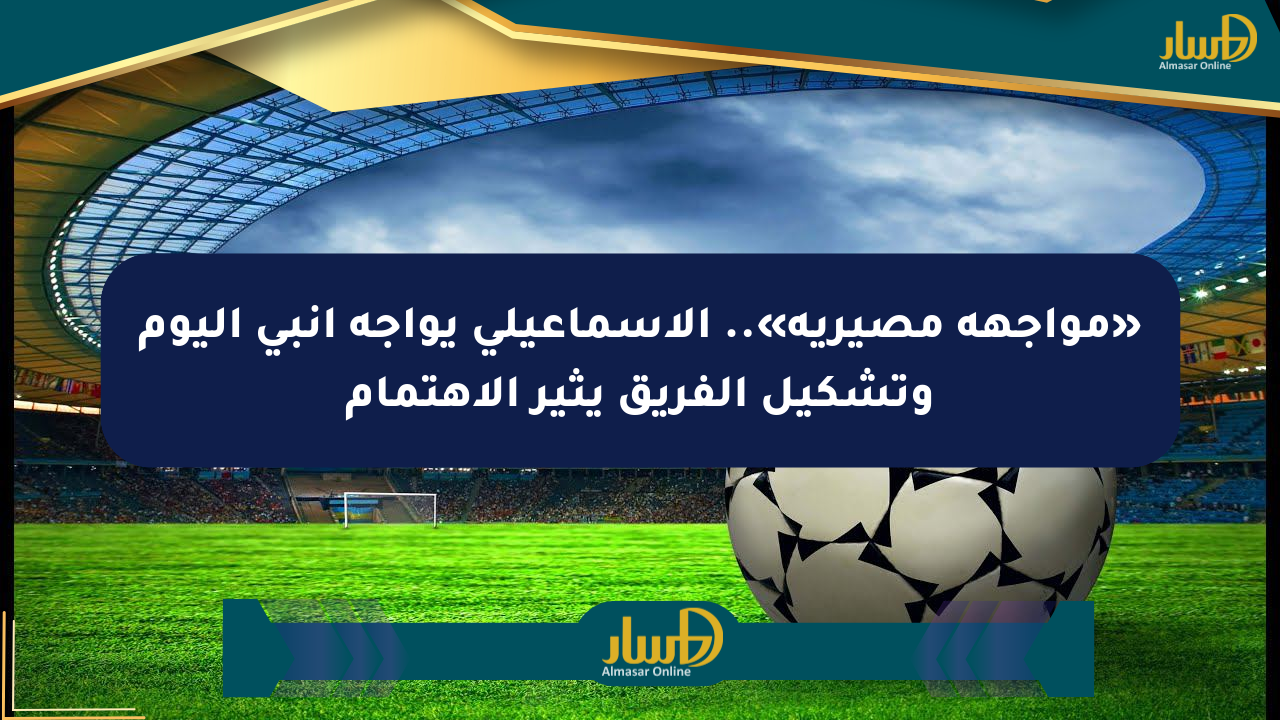 مسار
Almasar Online

«مواجهه مصيريه».. الاسماعيلي يواجه انبي اليوم وتشكيل الفريق يثير الاهتمام

مسار
Almasar Online